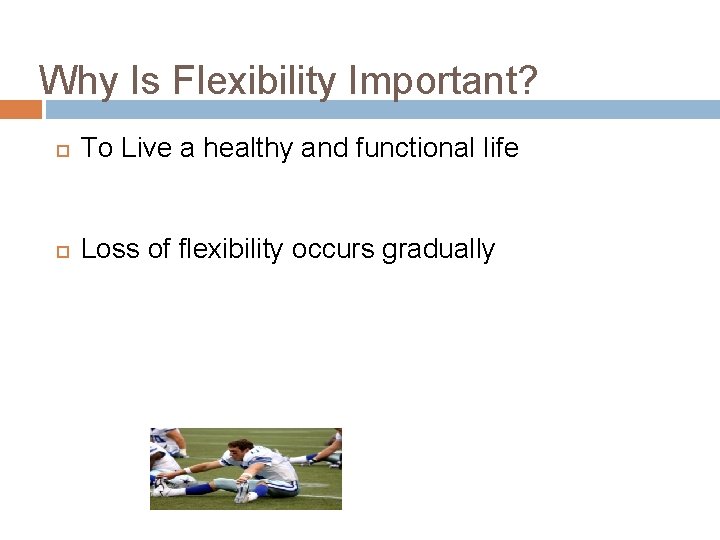 Why Is Flexibility Important?

To Live a healthy and functional life

Loss of flexibility occurs gradually